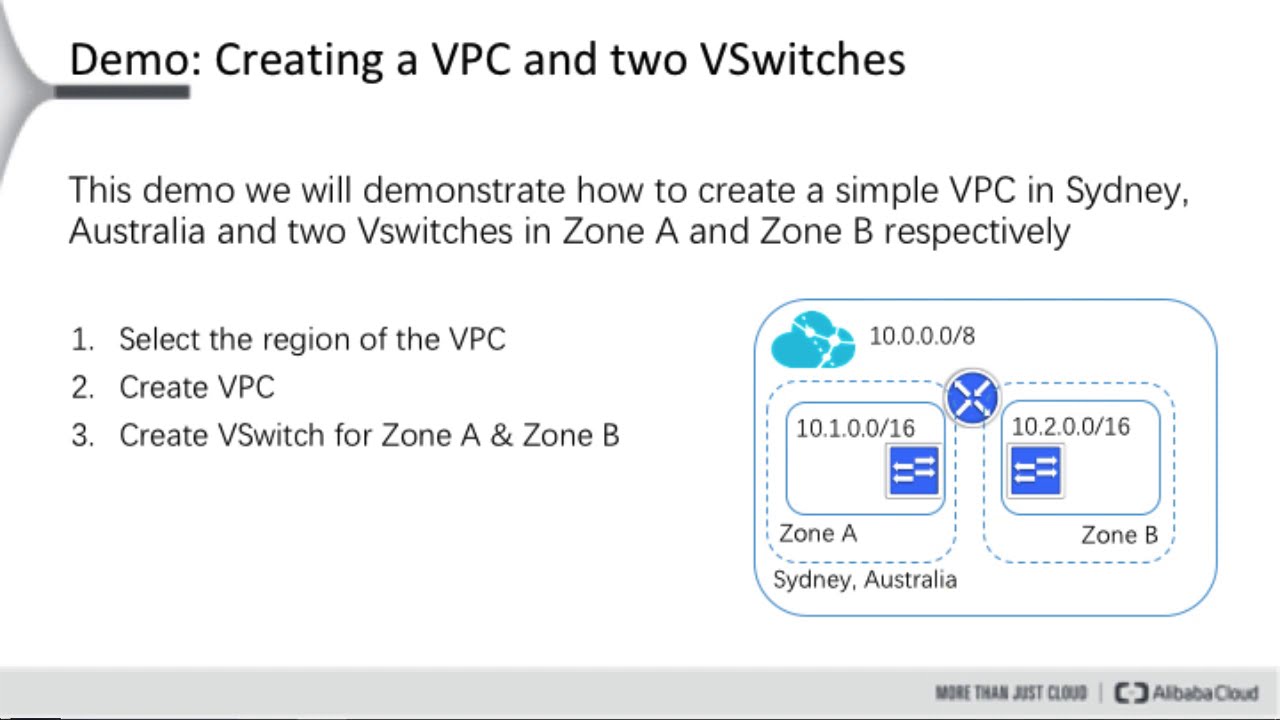 Demo: Creating a VPC and two VSwitches

This demo we will demonstrate how to create a simple VPC in Sydney, Australia and two Vswitches in Zone A and Zone B respectively

1. Select the region of the VPC
2. Create VPC
3. Create VSwitch for Zone A & Zone B

10.0.0.0/8
10.1.0.0/16
10.2.0.0/16
Zone A
Zone B
Sydney, Australia

MORE THAN JUST CLOUD | Alibaba Cloud